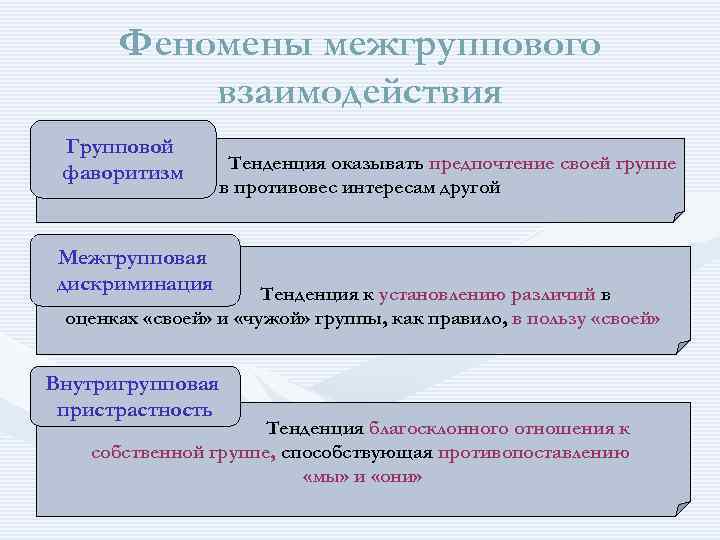 Феномены межгруппового взаимодействия

Групповой фаворитизм

Тенденция оказывать предпочтение своей группе в противовес интересам другой

Межгрупповая дискриминация

Тенденция к установлению различий в оценках «своей» и «чужой» группы, как правило, в пользу «своей»

Внутригрупповая пристрастность

Тенденция благосклонного отношения к собственной группе, способствующая противопоставлению «мы» и «они»